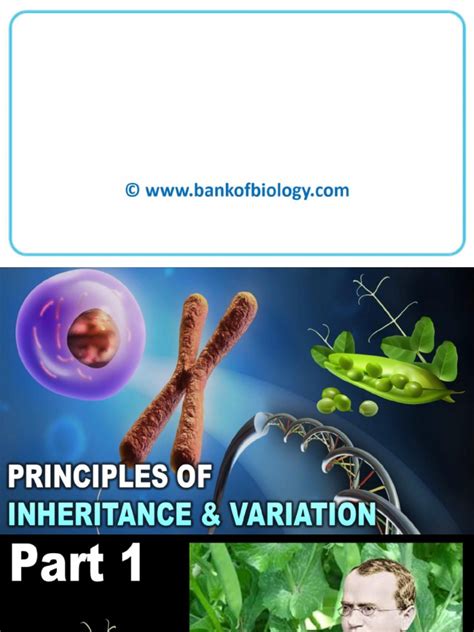 © www.bankofbiology.com

PRINCIPLES OF
INHERITANCE & VARIATION

Part 1